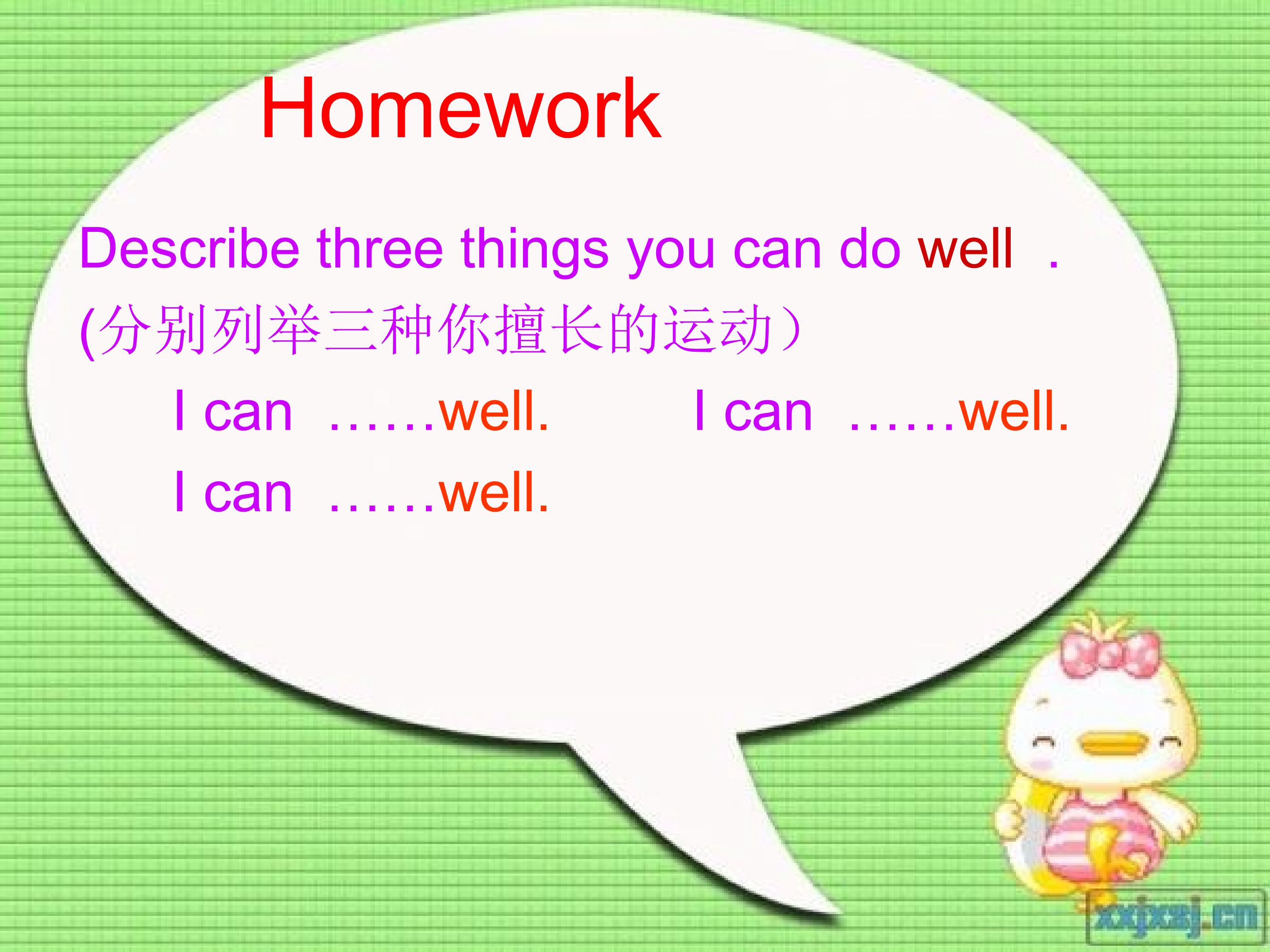 Homework

Describe three things you can do well .
(分别列举三种你擅长的运动)

I can ……well. I can ……well.
I can ……well.

xxjxsj.cn